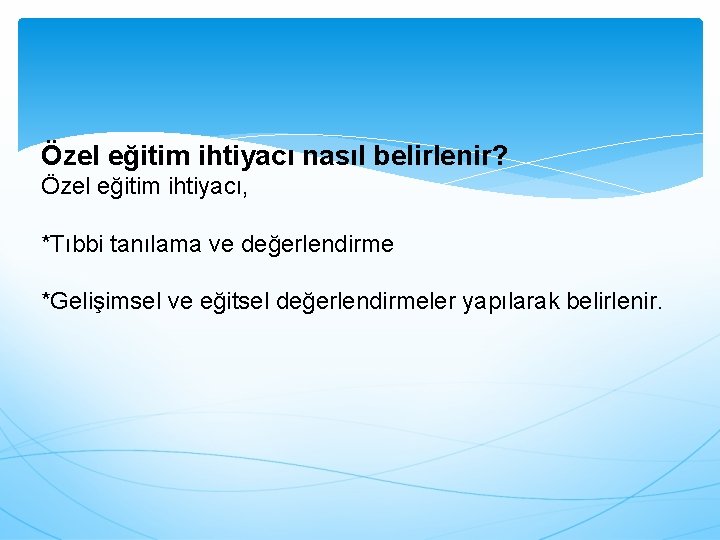 Özel eğitim ihtiyacı nasıl belirlenir?
Özel eğitim ihtiyacı,

*Tıbbi tanılama ve değerlendirme

*Gelişimsel ve eğitsel değerlendirmeler yapılarak belirlenir.